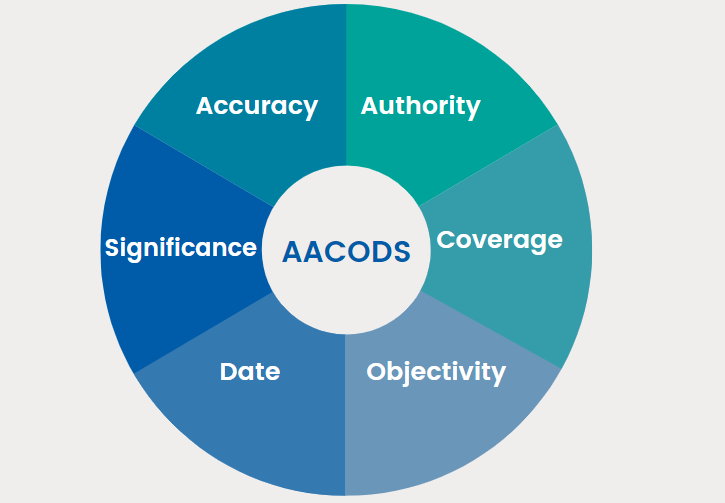 AACODS

Authority

Accuracy

Coverage

Objectivity

Date

Significance